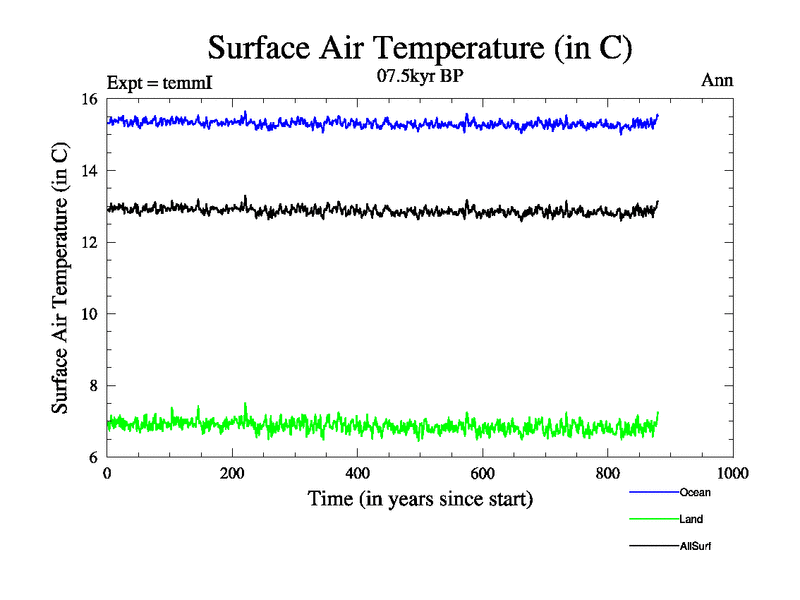 Surface Air Temperature (in C)

Expt = temmI

07.5kyr BP

Ann

Surface Air Temperature (in C)

16
14
12
10
8
6

0
200
400
600
800
1000

Time (in years since start)

Ocean
Land
AllSurf